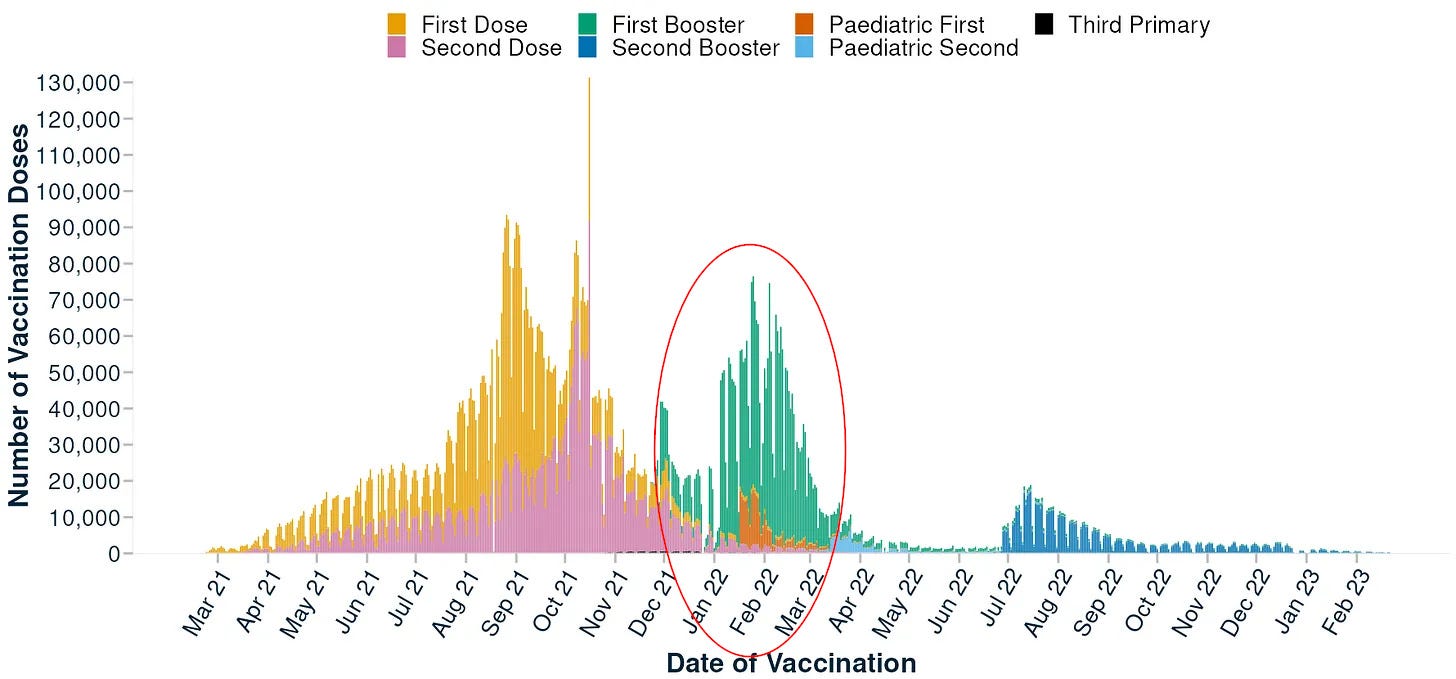 First Dose
Second Dose
First Booster
Second Booster
Paediatric First
Paediatric Second
Third Primary

Number of Vaccination Doses

130,000
120,000
110,000
100,000
90,000
80,000
70,000
60,000
50,000
40,000
30,000
20,000
10,000
0

Mar 21
Apr 21
May 21
Jun 21
Jul 21
Aug 21
Sep 21
Oct 21
Nov 21
Dec 21
Jan 22
Feb 22
Mar 22
Apr 22
May 22
Jun 22
Jul 22
Aug 22
Sep 22
Oct 22
Nov 22
Dec 22
Jan 23
Feb 23

Date of Vaccination